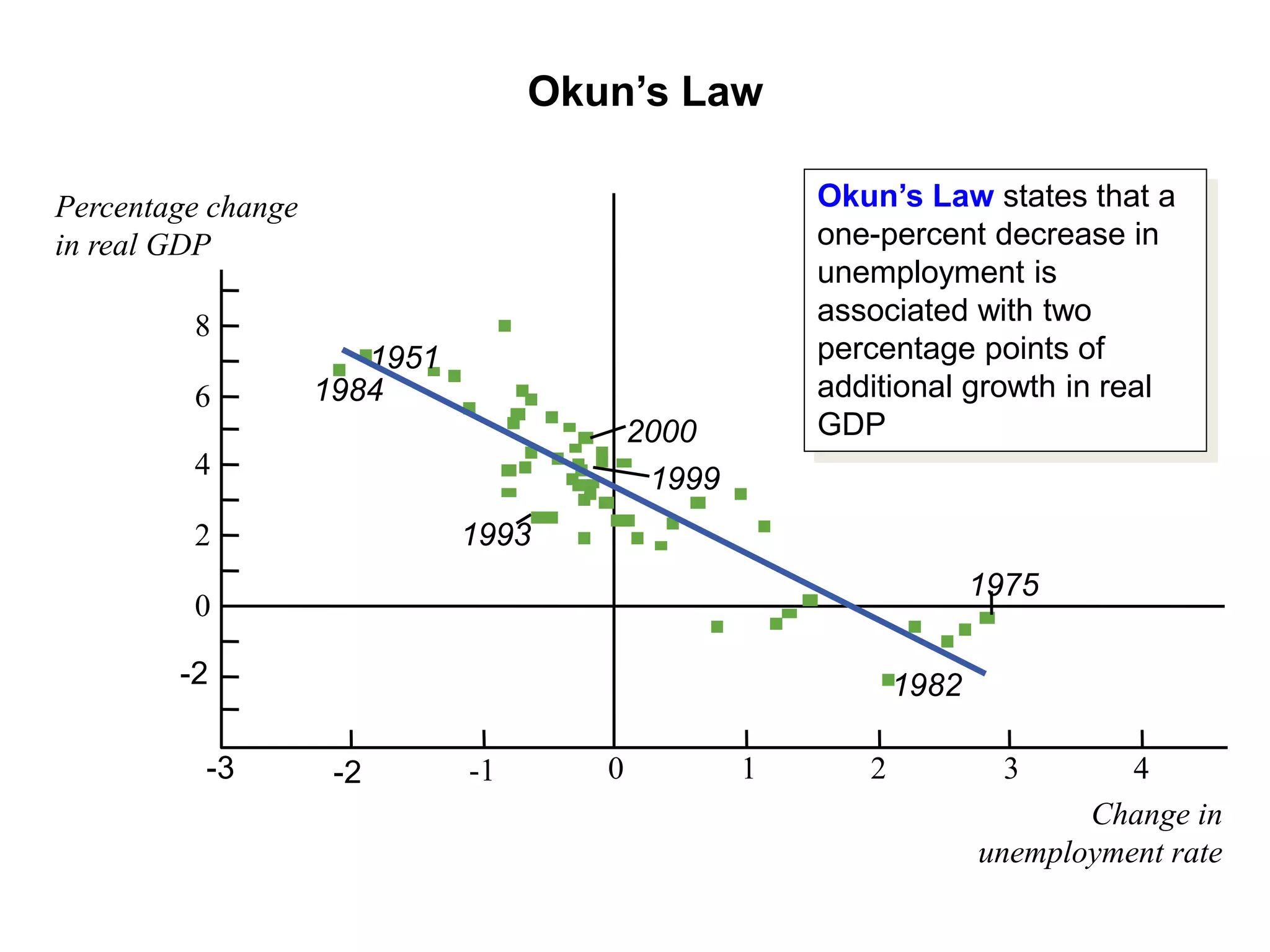 Okun's Law

Okun's Law states that a one-percent decrease in unemployment is associated with two percentage points of additional growth in real GDP

Percentage change in real GDP

8
6
4
2
0
-2

1951
1984
2000
1999
1993
1975
1982

-3
-2
-1
0
1
2
3
4

Change in unemployment rate